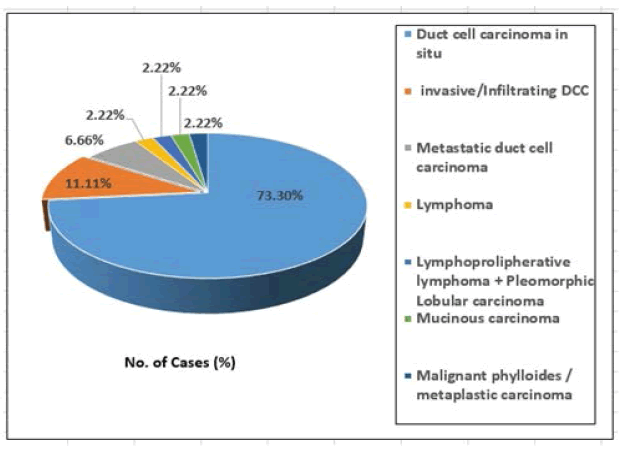 2.22%
2.22%
2.22%
2.22%
6.66%
11.11%
73.30%

No. of Cases (%)

Duct cell carcinoma in situ

invasive/Infiltrating DCC

Metastatic duct cell carcinoma

Lymphoma

Lymphoprolipherative lymphoma + Pleomorphic Lobular carcinoma

Mucinous carcinoma

Malignant phylloides / metaplastic carcinoma